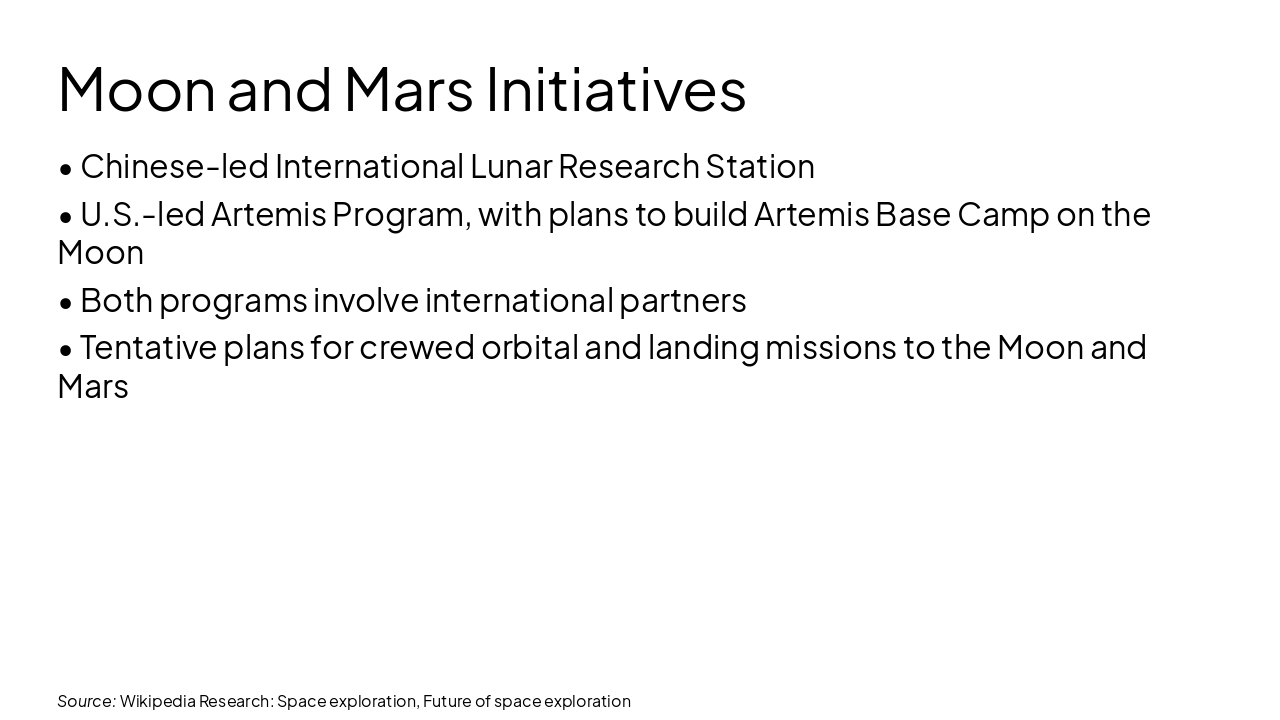 Moon and Mars Initiatives

• Chinese-led International Lunar Research Station

• U.S.-led Artemis Program, with plans to build Artemis Base Camp on the Moon

• Both programs involve international partners

• Tentative plans for crewed orbital and landing missions to the Moon and Mars

Source: Wikipedia Research: Space exploration, Future of space exploration